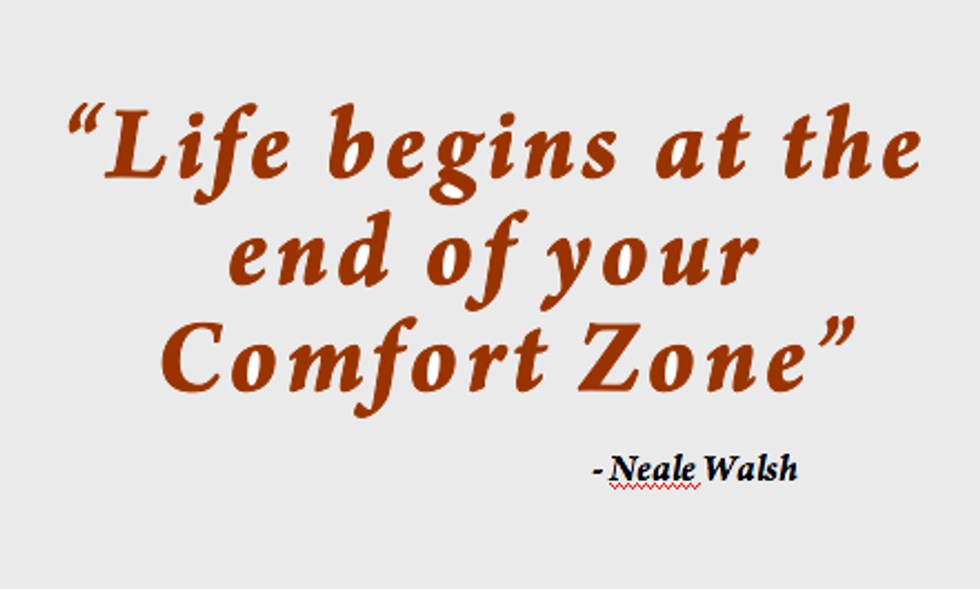 “Life begins at the end of your Comfort Zone”

- Neale Walsh